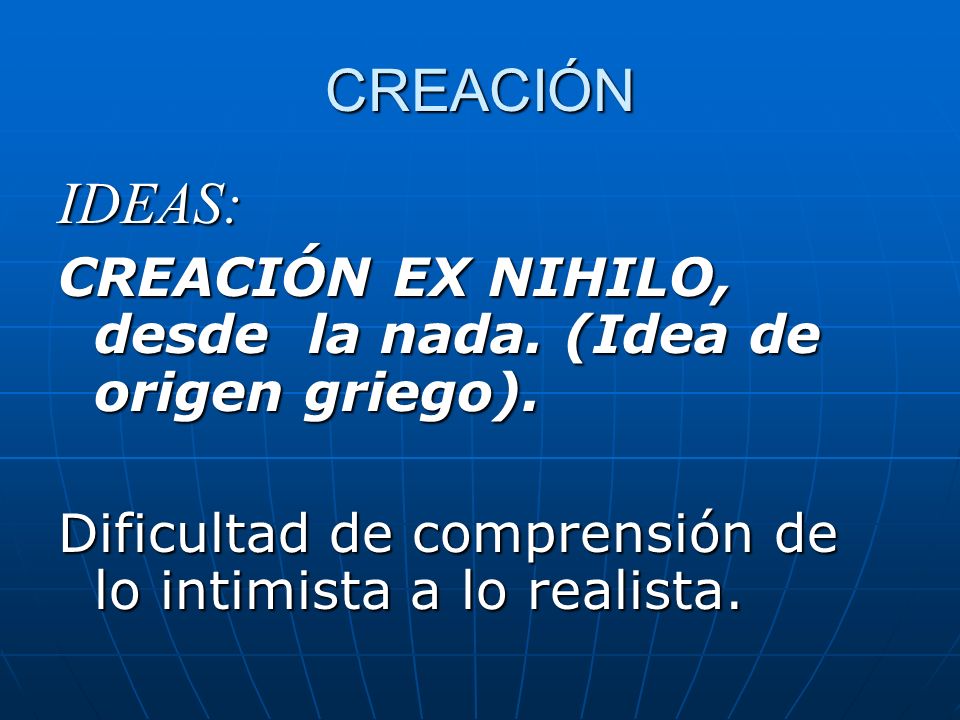 CREACIÓN

IDEAS:

CREACIÓN EX NIHILO, desde la nada. (Idea de origen griego).

Dificultad de comprensión de lo intimista a lo realista.